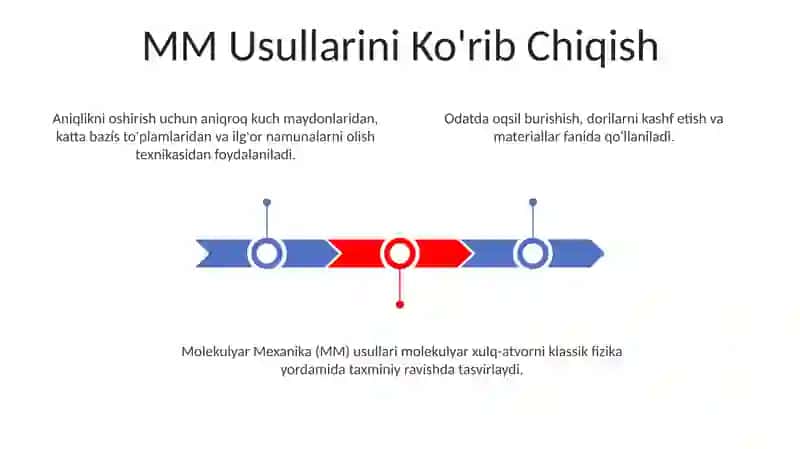 MM Usullarini Ko'rib Chiqish

Aniqlikni oshirish uchun aniqroq kuch maydonlaridan, katta bazis to'plamlaridan va ilg'or namunalarni olish texnikasidan foydalaniladi.

Odatda oqsil burishish, dorilarni kashf etish va materiallar fanida qo'llaniladi.

Molekulyar Mexanika (MM) usullari molekulyar xulq-atvorni klassik fizika yordamida taxminiy ravishda tasvirlaydi.